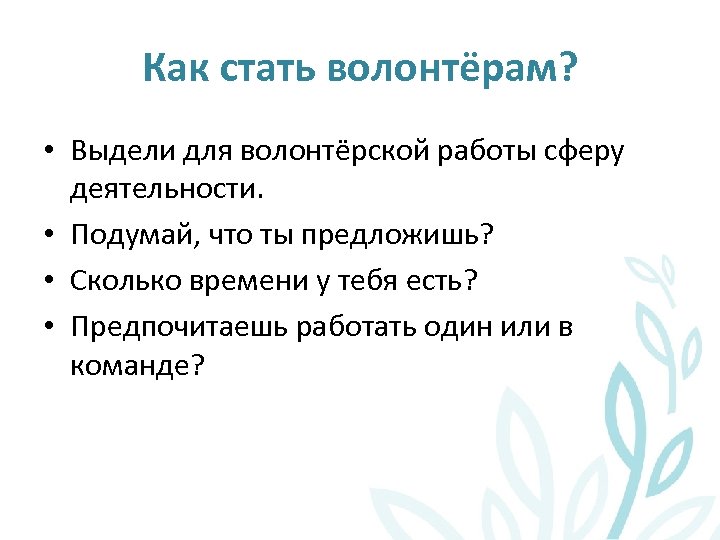 Как стать волонтёрам?

• Выдели для волонтёрской работы сферу деятельности.
• Подумай, что ты предложишь?
• Сколько времени у тебя есть?
• Предпочитаешь работать один или в команде?